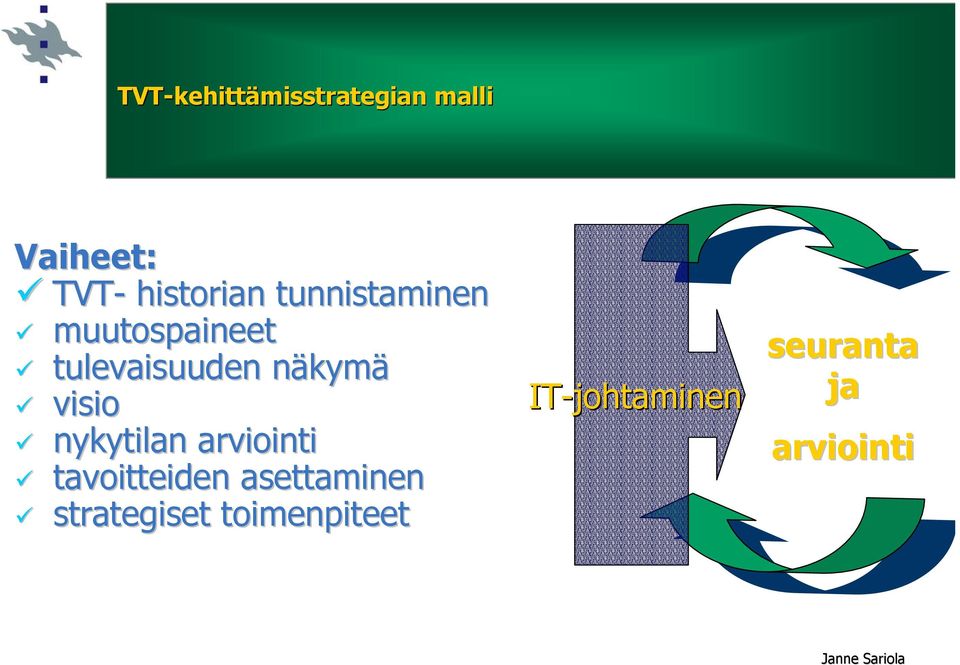 TVT-kehittämisstrategian malli

Vaiheet:
✓ TVT- historian tunnistaminen
✓ muutospaineet
✓ tulevaisuuden näkymä
✓ visio
✓ nykytilan arviointi
✓ tavoitteiden asettaminen
✓ strategiset toimenpiteet

IT-johtaminen

seuranta
ja
arviointi

Janne Sariola